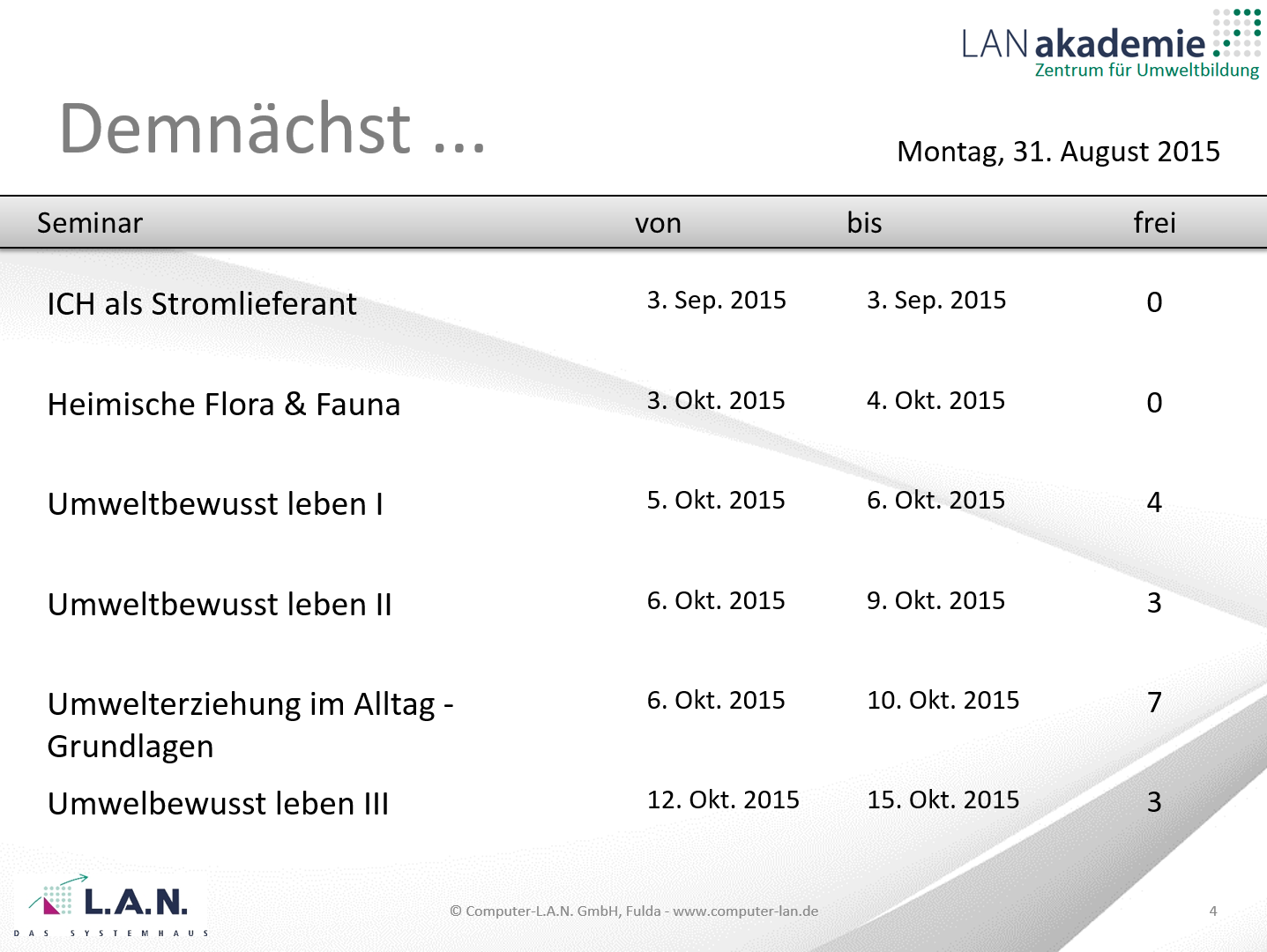 LAN akademie
Zentrum für Umweltbildung

Demnächst ...

Montag, 31. August 2015

| Seminar | von | bis | frei |
|---|---|---|---|
| ICH als Stromlieferant | 3. Sep. 2015 | 3. Sep. 2015 | 0 |
| Heimische Flora & Fauna | 3. Okt. 2015 | 4. Okt. 2015 | 0 |
| Umweltbewusst leben I | 5. Okt. 2015 | 6. Okt. 2015 | 4 |
| Umweltbewusst leben II | 6. Okt. 2015 | 9. Okt. 2015 | 3 |
| Umwelterziehung im Alltag - Grundlagen | 6. Okt. 2015 | 10. Okt. 2015 | 7 |
| Umwelbewusst leben III | 12. Okt. 2015 | 15. Okt. 2015 | 3 |

L.A.N.
DAS SYSTEMHAUS

© Computer-L.A.N. GmbH, Fulda - www.computer-lan.de

4